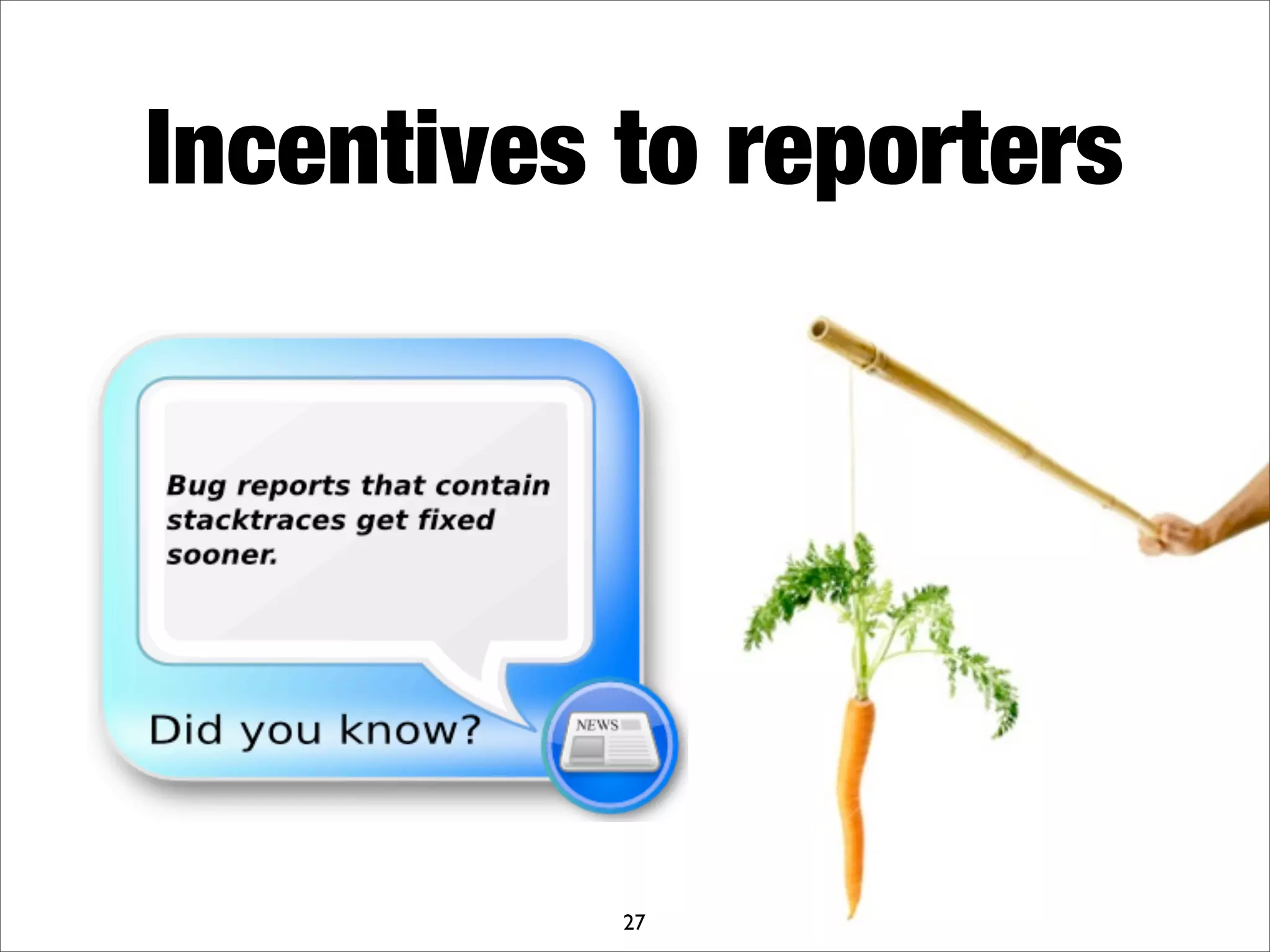 Incentives to reporters

Bug reports that contain stacktraces get fixed sooner.

Did you know?

NEWS

27